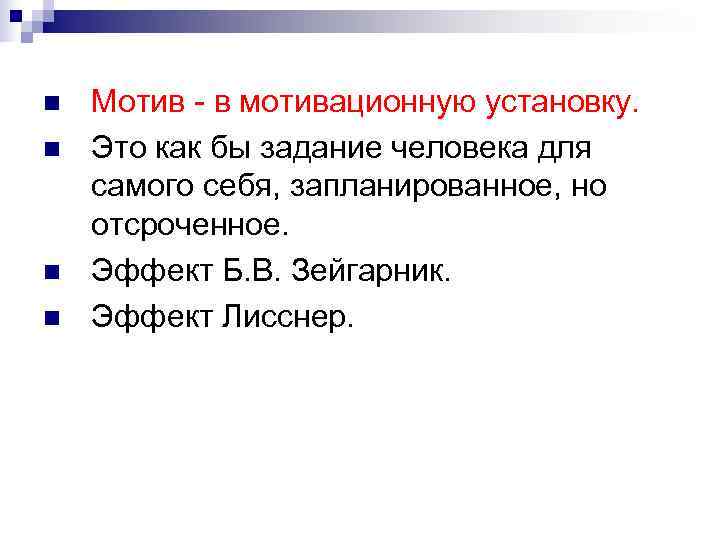 Мотив - в мотивационную установку.

Это как бы задание человека для самого себя, запланированное, но отсроченное.

Эффект Б.В. Зейгарник.

Эффект Лисснер.